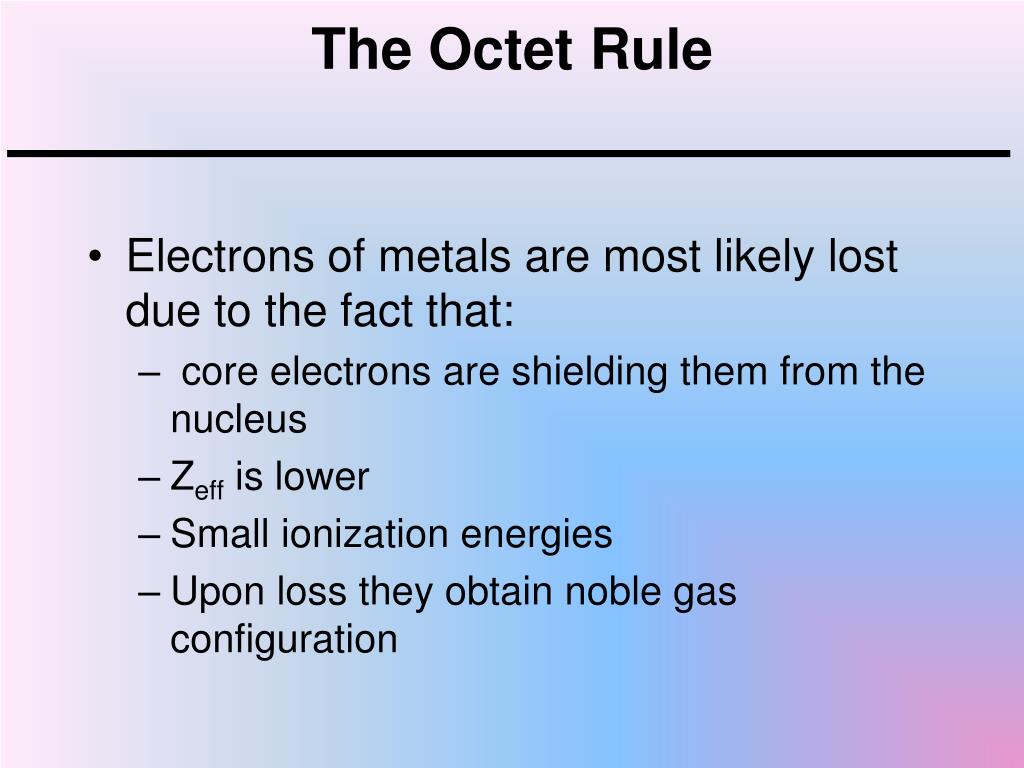 The Octet Rule

• Electrons of metals are most likely lost due to the fact that:
– core electrons are shielding them from the nucleus
– $Z_{eff}$ is lower
– Small ionization energies
– Upon loss they obtain noble gas configuration